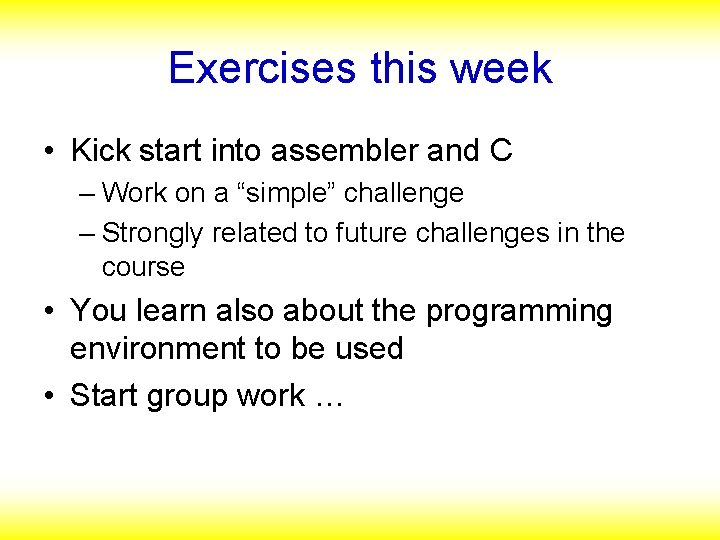 Exercises this week

• Kick start into assembler and C
– Work on a “simple” challenge
– Strongly related to future challenges in the course

• You learn also about the programming environment to be used

• Start group work …